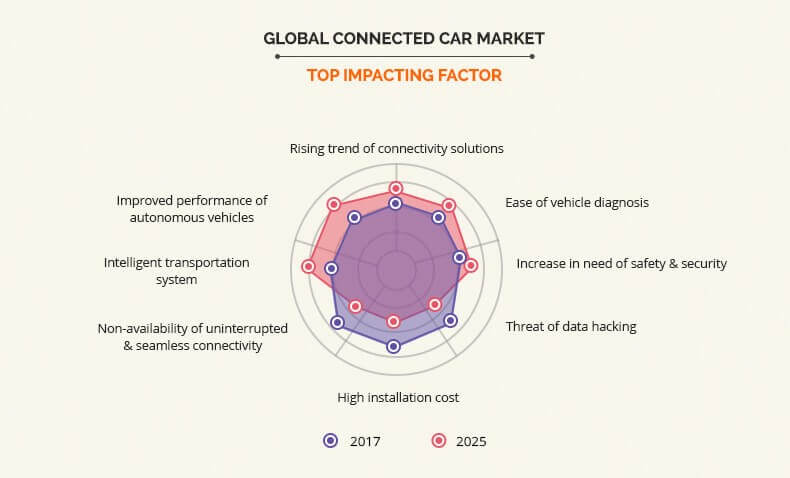 GLOBAL CONNECTED CAR MARKET

TOP IMPACTING FACTOR

Rising trend of connectivity solutions

Ease of vehicle diagnosis

Increase in need of safety & security

Threat of data hacking

High installation cost

Non-availability of uninterrupted & seamless connectivity

Intelligent transportation system

Improved performance of autonomous vehicles

2017

2025